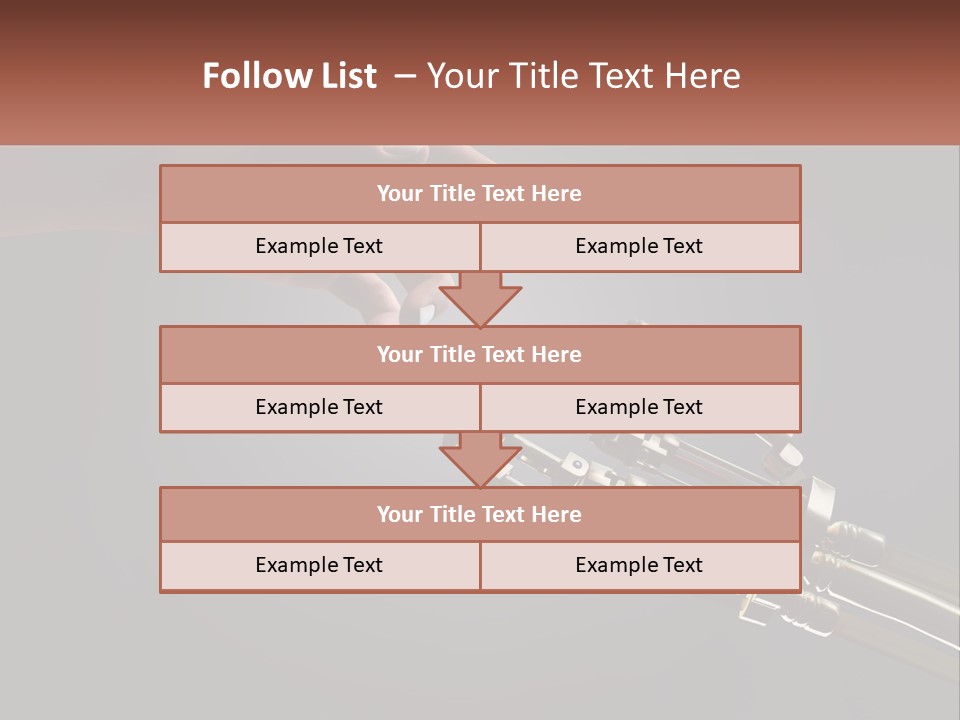 Follow List – Your Title Text Here

Your Title Text Here

Example Text

Example Text

Your Title Text Here

Example Text

Example Text

Your Title Text Here

Example Text

Example Text